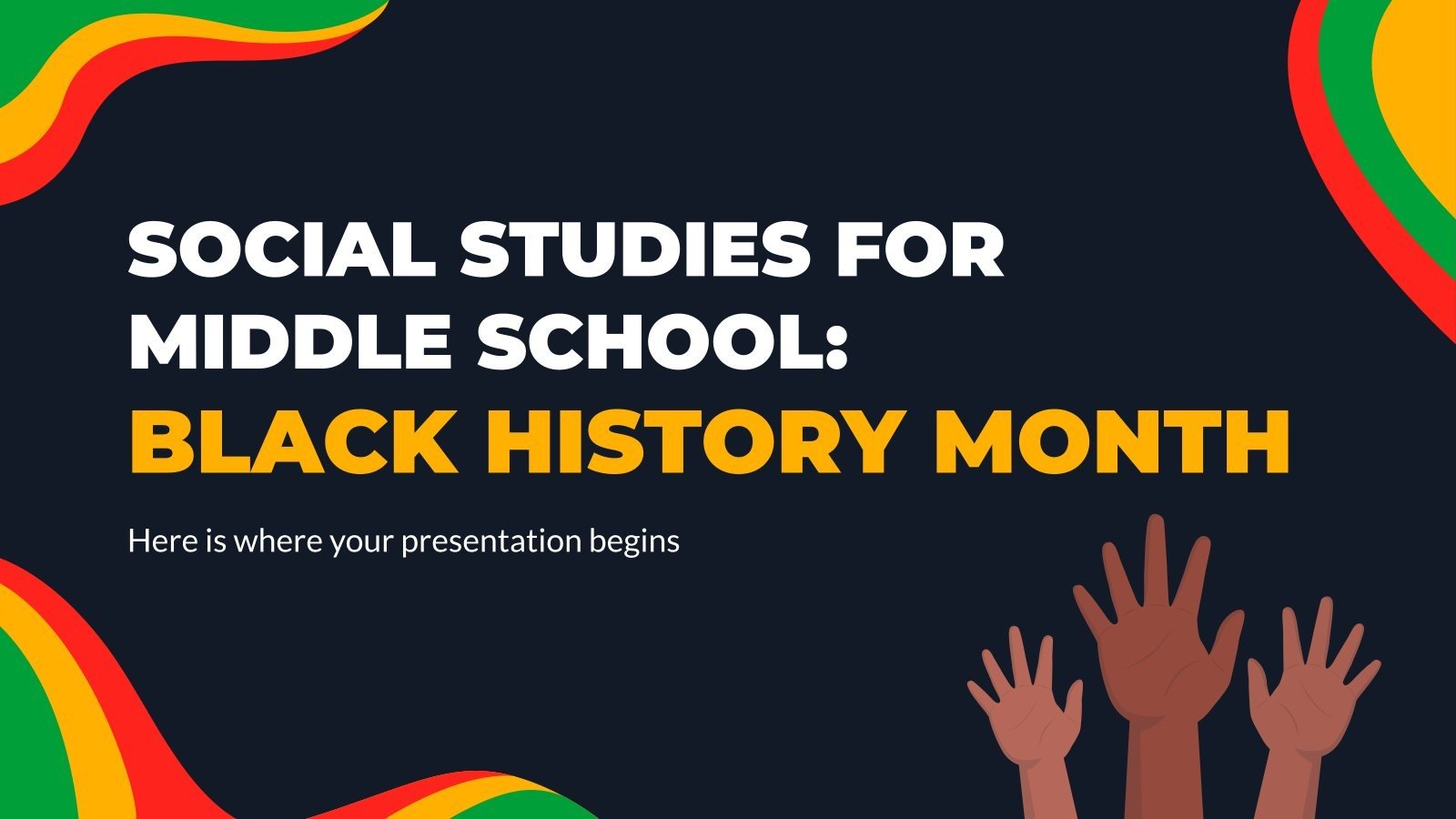 SOCIAL STUDIES FOR MIDDLE SCHOOL: BLACK HISTORY MONTH

Here is where your presentation begins